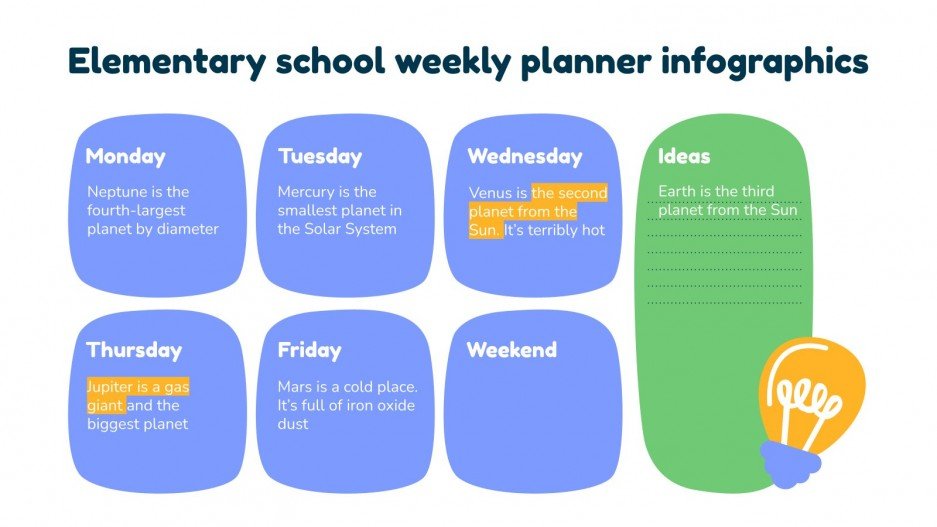 Elementary school weekly planner infographics

Monday

Neptune is the fourth-largest planet by diameter

Tuesday

Mercury is the smallest planet in the Solar System

Wednesday

Venus is the second planet from the Sun. It's terribly hot

Ideas

Earth is the third planet from the Sun

Thursday

Jupiter is a gas giant and the biggest planet

Friday

Mars is a cold place. It's full of iron oxide dust

Weekend